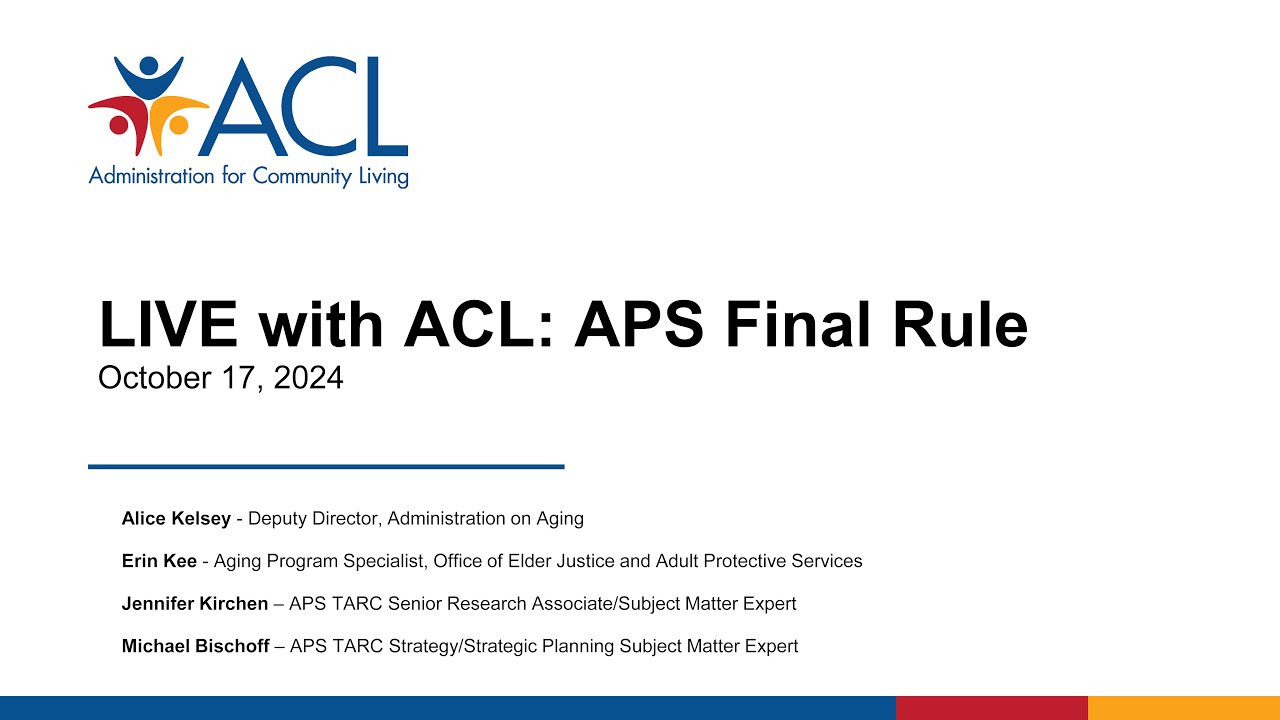 ACL
Administration for Community Living

LIVE with ACL: APS Final Rule
October 17, 2024

Alice Kelsey - Deputy Director, Administration on Aging

Erin Kee - Aging Program Specialist, Office of Elder Justice and Adult Protective Services

Jennifer Kirchen – APS TARC Senior Research Associate/Subject Matter Expert

Michael Bischoff – APS TARC Strategy/Strategic Planning Subject Matter Expert